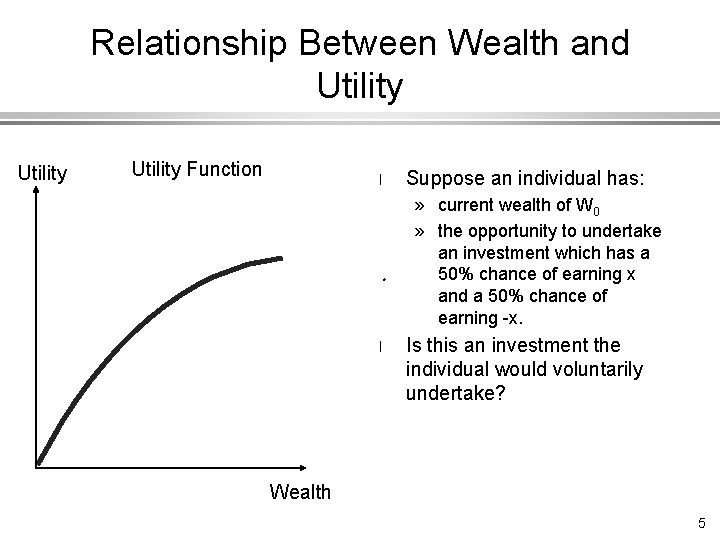 Relationship Between Wealth and Utility

Utility

Utility Function

Wealth

l Suppose an individual has:

» current wealth of $W_0$

» the opportunity to undertake an investment which has a 50% chance of earning x and a 50% chance of earning -x.

l Is this an investment the individual would voluntarily undertake?

5